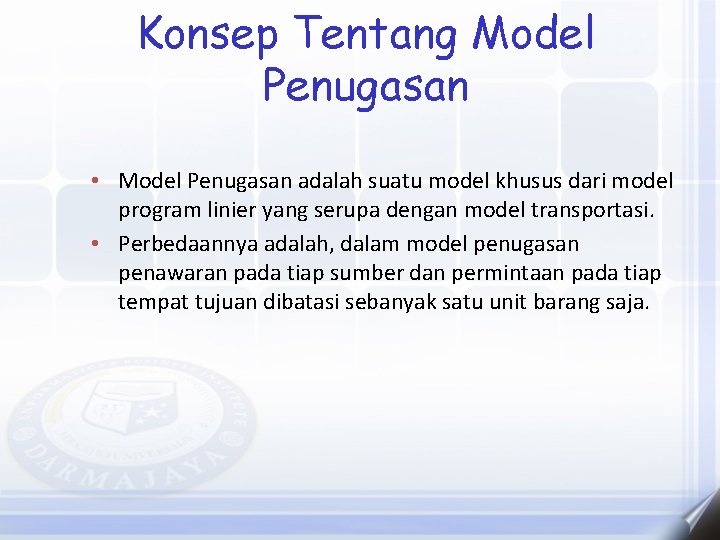 Konsep Tentang Model Penugasan

• Model Penugasan adalah suatu model khusus dari model program linier yang serupa dengan model transportasi.
• Perbedaannya adalah, dalam model penugasan penawaran pada tiap sumber dan permintaan pada tiap tempat tujuan dibatasi sebanyak satu unit barang saja.

DARMAJAYA